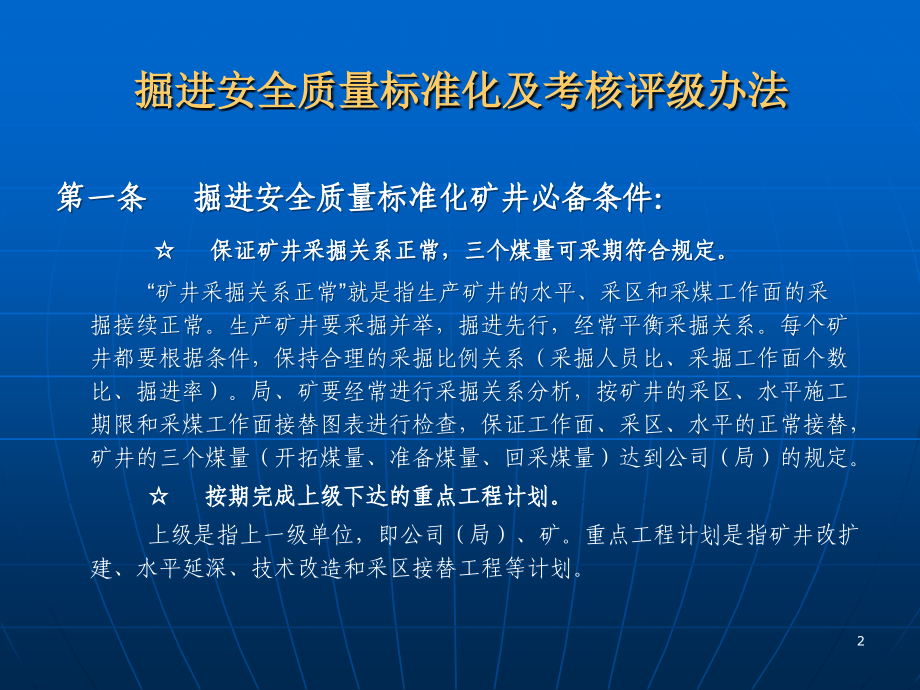 掘进安全质量标准化及考核评级办法

第一条　掘进安全质量标准化矿井必备条件:

☆　保证矿井采掘关系正常，三个煤量可采期符合规定。

“矿井采掘关系正常”就是指生产矿井的水平、采区和采煤工作面的采掘接续正常。生产矿井要采掘并举，掘进先行，经常平衡采掘关系。每个矿井都要根据条件，保持合理的采掘比例关系（采掘人员比、采掘工作面个数比、掘进率）。局、矿要经常进行采掘关系分析，按矿井的采区、水平施工期限和采煤工作面接替图表进行检查，保证工作面、采区、水平的正常接替，矿井的三个煤量（开拓煤量、准备煤量、回采煤量）达到公司（局）的规定。

☆　按期完成上级下达的重点工程计划。

上级是指上一级单位，即公司（局）、矿。重点工程计划是指矿井改扩建、水平延深、技术改造和采区接替工程等计划。

2